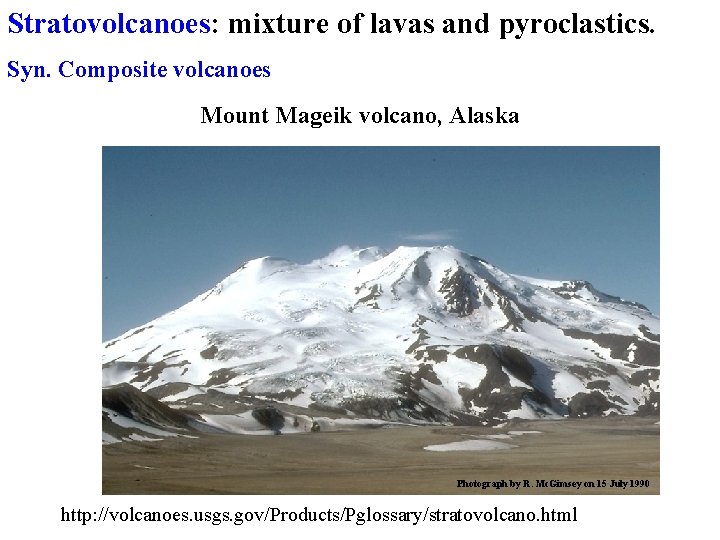 Stratovolcanoes: mixture of lavas and pyroclastics.

Syn. Composite volcanoes

Mount Mageik volcano, Alaska

Photograph by R. McGimsey on 15 July 1990

http://volcanoes.usgs.gov/Products/Pglossary/stratovolcano.html